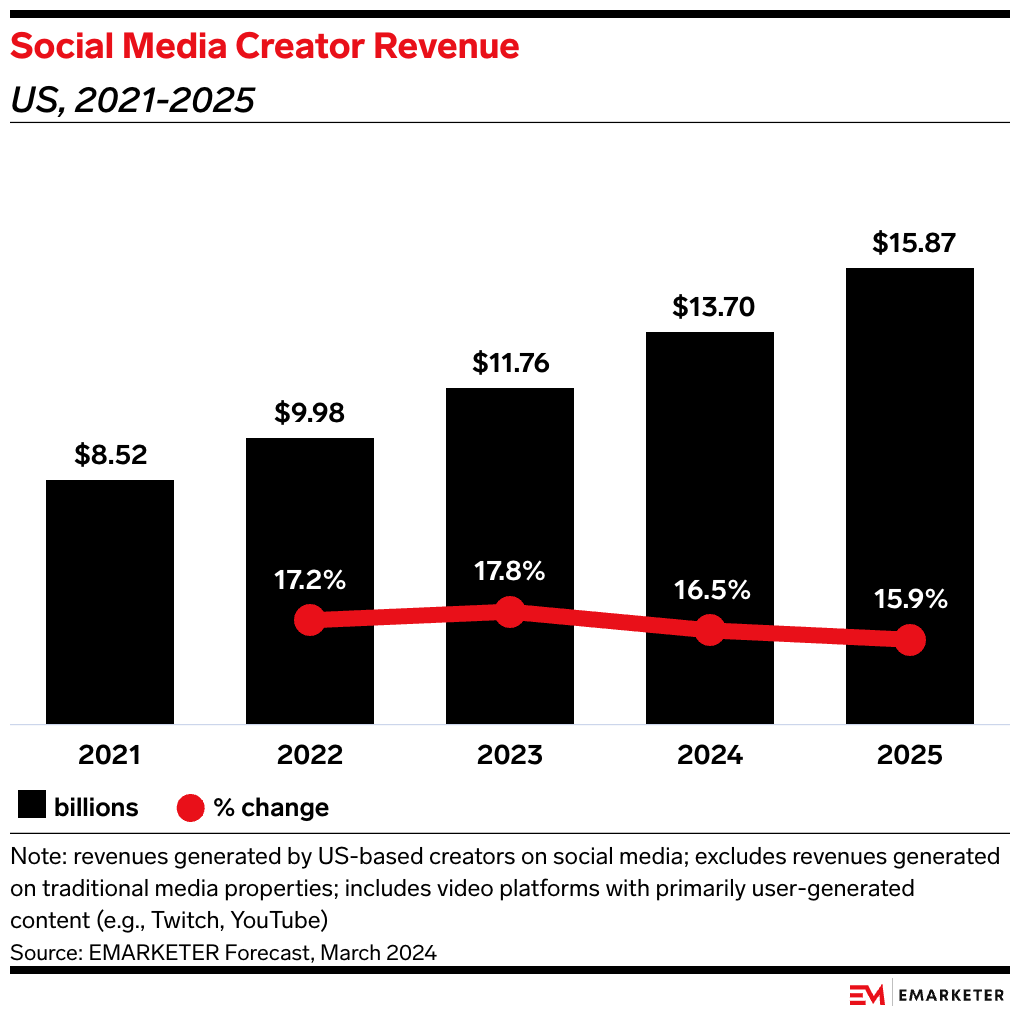 Social Media Creator Revenue
US, 2021-2025

$8.52
$9.98
$11.76
$13.70
$15.87

17.2%
17.8%
16.5%
15.9%

2021
2022
2023
2024
2025

billions
% change

Note: revenues generated by US-based creators on social media; excludes revenues generated on traditional media properties; includes video platforms with primarily user-generated content (e.g., Twitch, YouTube)
Source: EMARKETER Forecast, March 2024

EM EMARKETER